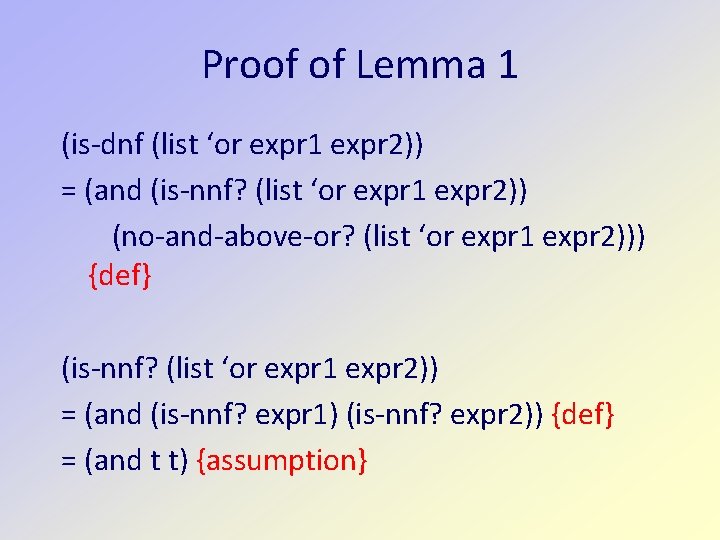 Proof of Lemma 1

(is-dnf (list ‘or expr1 expr2))
= (and (is-nnf? (list ‘or expr1 expr2))
(no-and-above-or? (list ‘or expr1 expr2)))
{def}

(is-nnf? (list ‘or expr1 expr2))
= (and (is-nnf? expr1) (is-nnf? expr2)) {def}
= (and t t) {assumption}